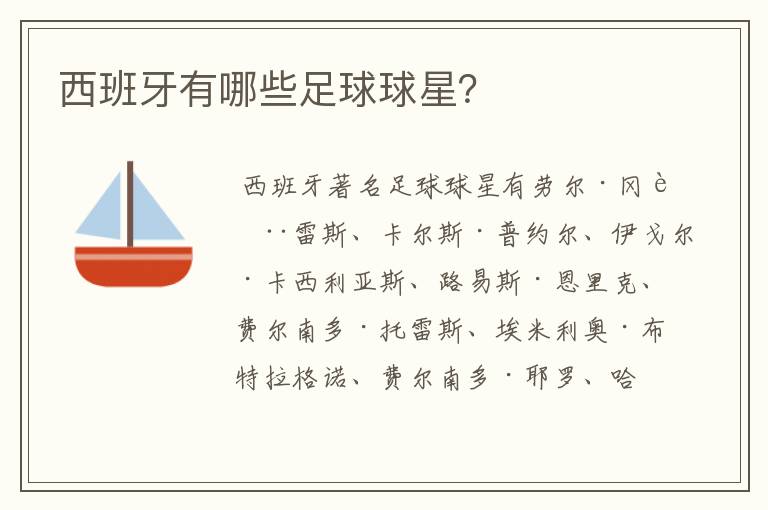 西班牙有哪些足球球星?

西班牙著名足球球星有劳尔·冈è··雷斯、卡尔斯·普约尔、伊戈尔·卡西利亚斯、路易斯·恩里克、费尔南多·托雷斯、埃米利奥·布特拉格诺、费尔南多·耶罗、哈